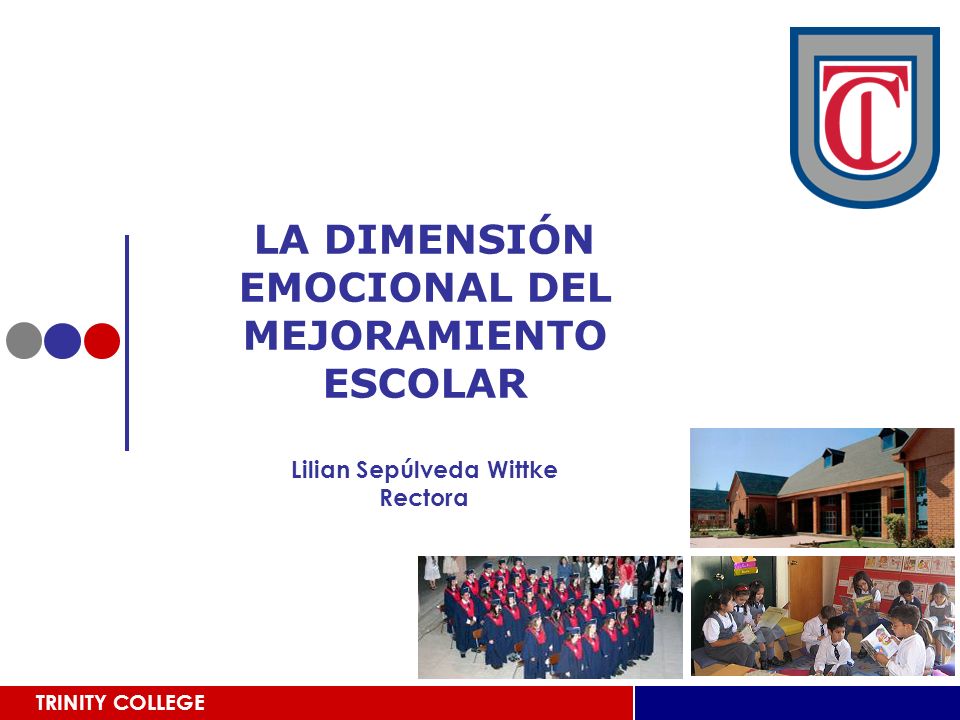 TC

LA DIMENSIÓN EMOCIONAL DEL MEJORAMIENTO ESCOLAR

Lilian Sepúlveda Wittke
Rectora

TRINITY COLLEGE